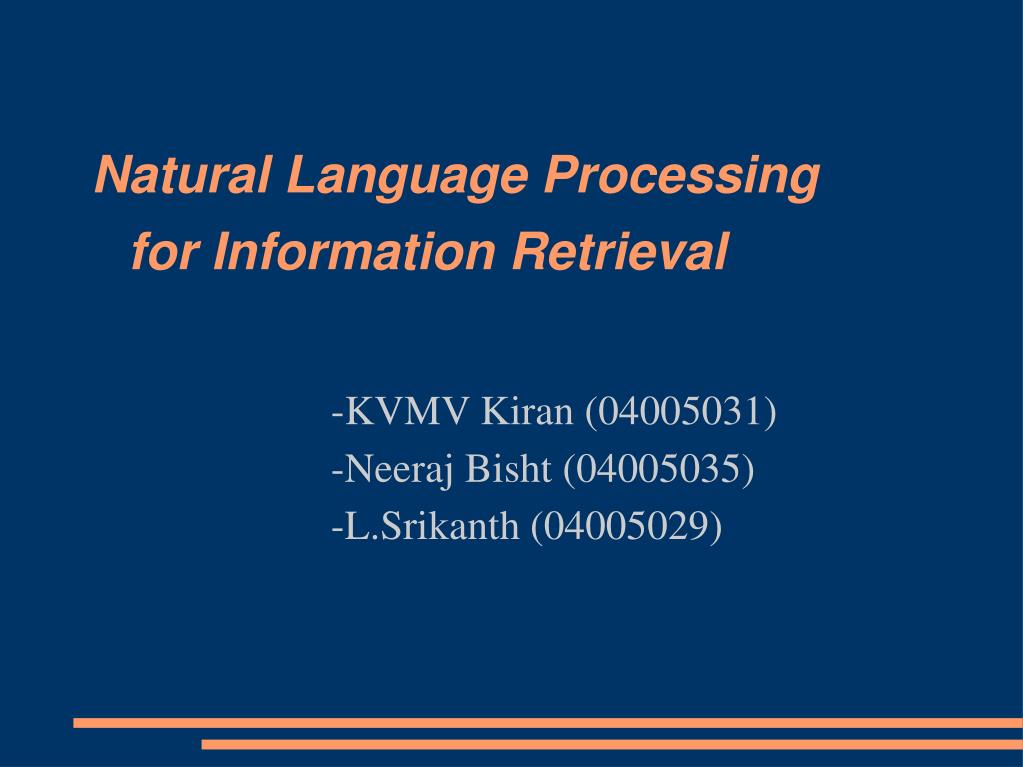 Natural Language Processing for Information Retrieval

-KVMV Kiran (04005031)
-Neeraj Bisht (04005035)
-L.Srikanth (04005029)